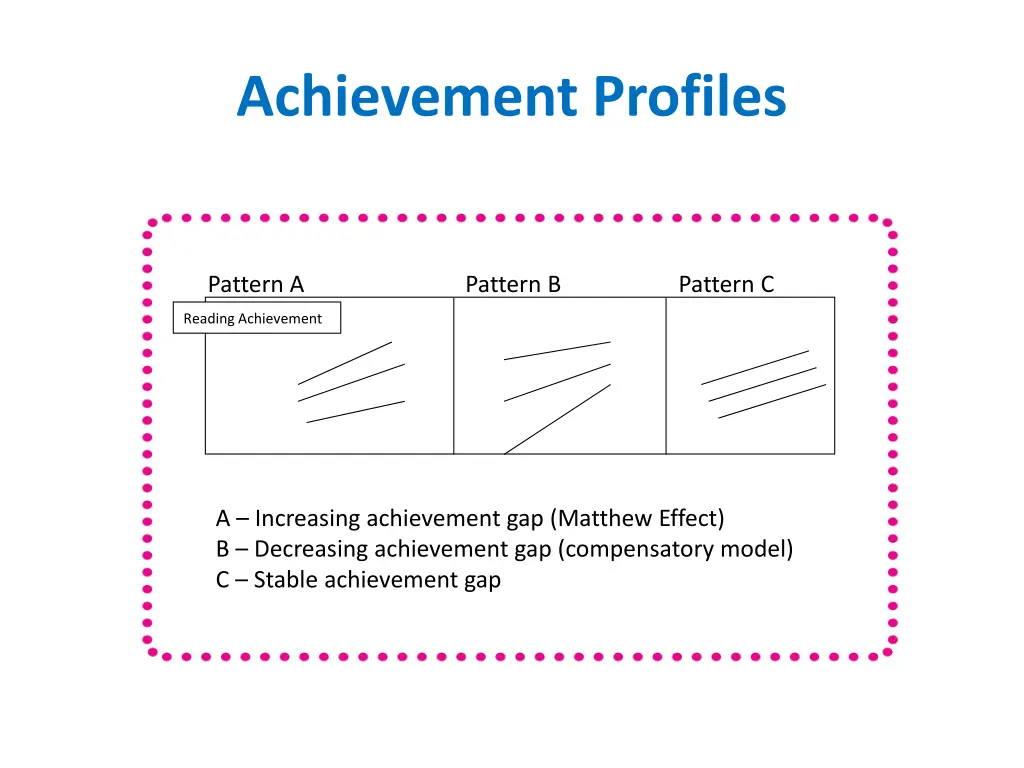 Achievement Profiles

Pattern A
Pattern B
Pattern C

Reading Achievement

A – Increasing achievement gap (Matthew Effect)
B – Decreasing achievement gap (compensatory model)
C – Stable achievement gap